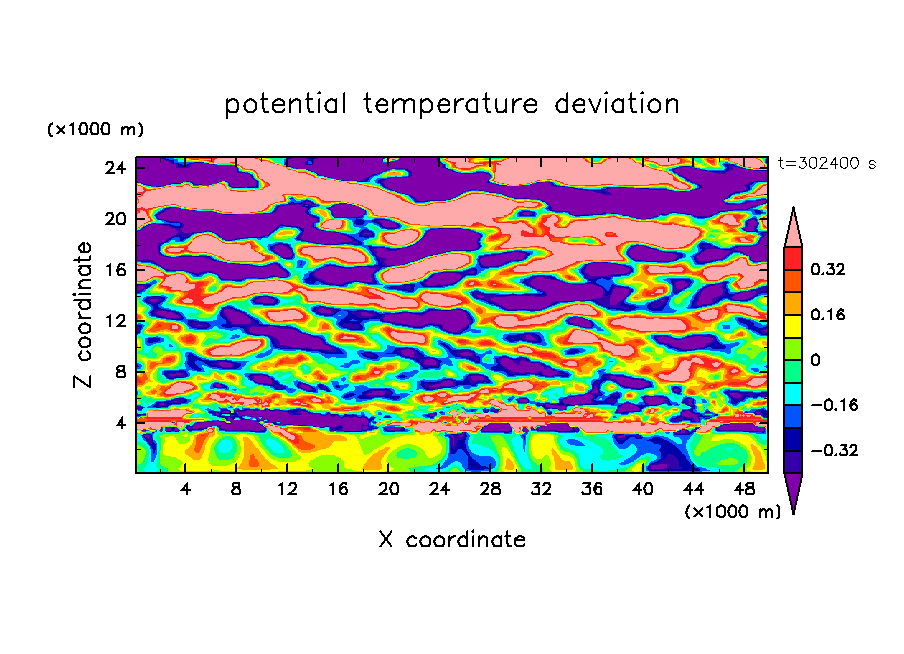 potential temperature deviation

(×1000 m)

t=302400 s

24
20
16
12
8
4

Z coordinate

4 8 12 16 20 24 28 32 36 40 44 48

(×1000 m)

X coordinate

0.32
0.16
0
−0.16
−0.32